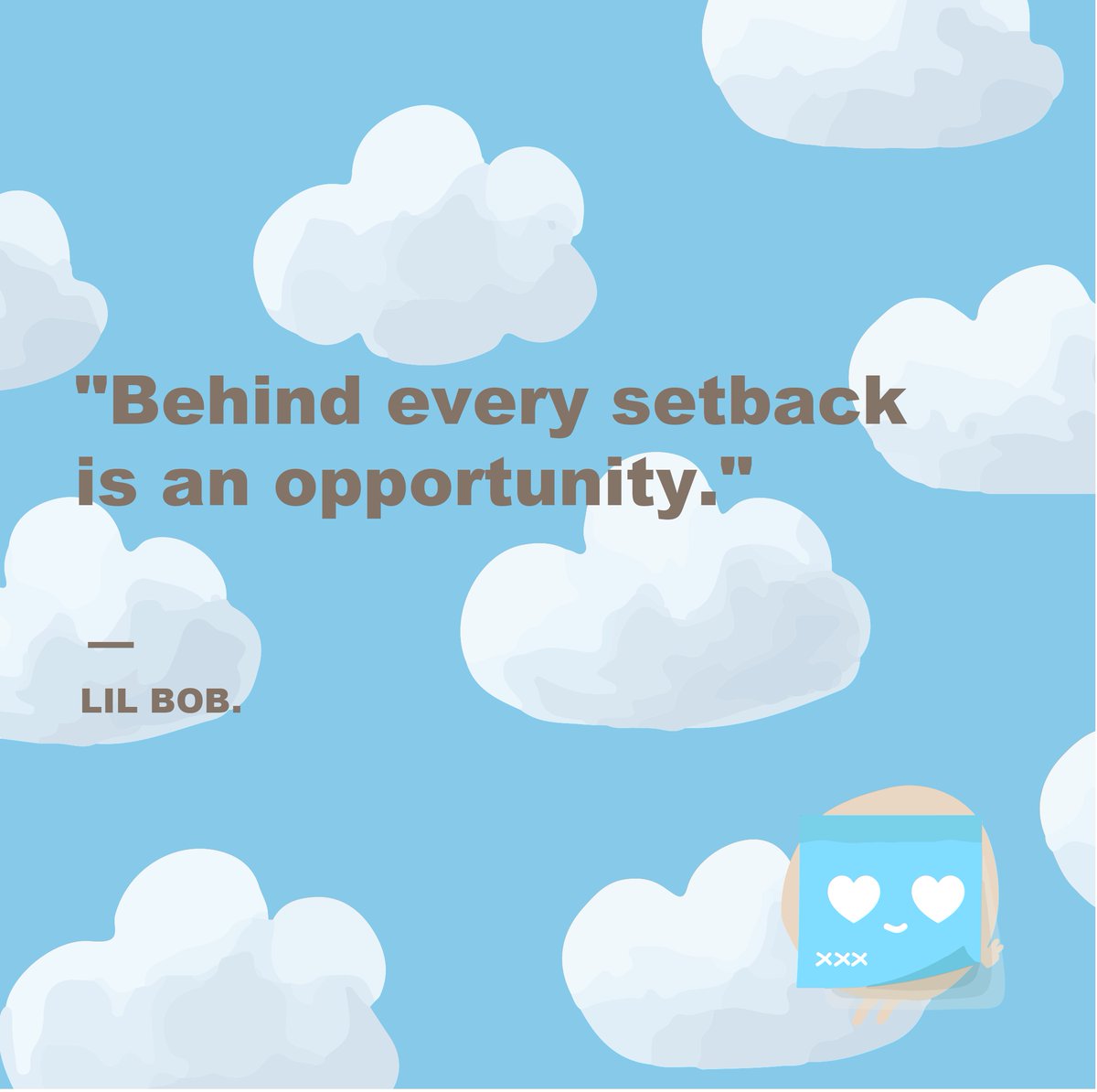 "Behind every setback is an opportunity."

—

LIL BOB.

xxx